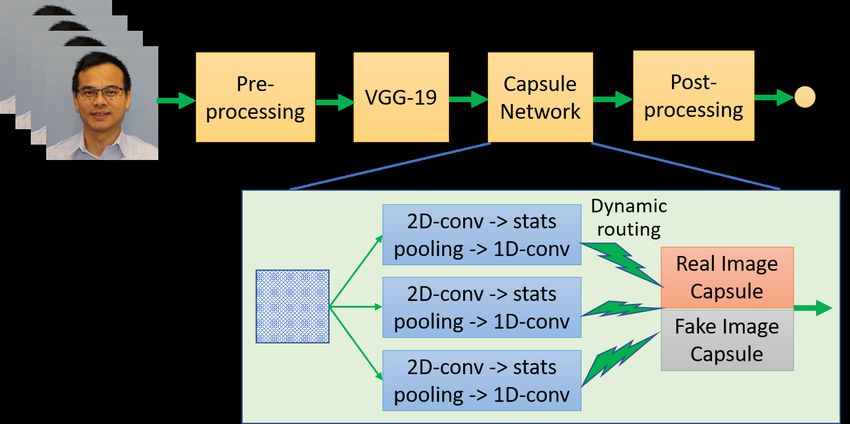 Pre-processing

VGG-19

Capsule Network

Post-processing

2D-conv -> stats pooling -> 1D-conv

2D-conv -> stats pooling -> 1D-conv

2D-conv -> stats pooling -> 1D-conv

Dynamic routing

Real Image Capsule

Fake Image Capsule